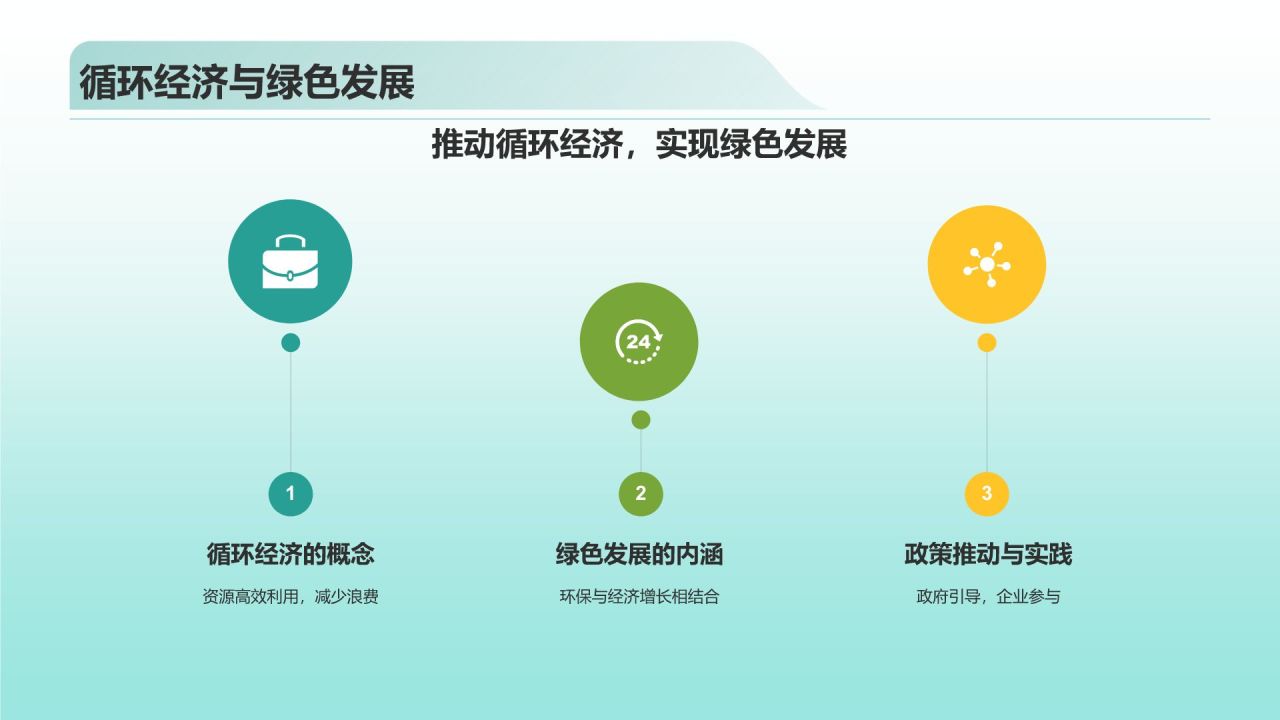 循环经济与绿色发展

推动循环经济，实现绿色发展

24

1

循环经济的概念

资源高效利用，减少浪费

2

绿色发展的内涵

环保与经济增长相结合

3

政策推动与实践

政府引导，企业参与